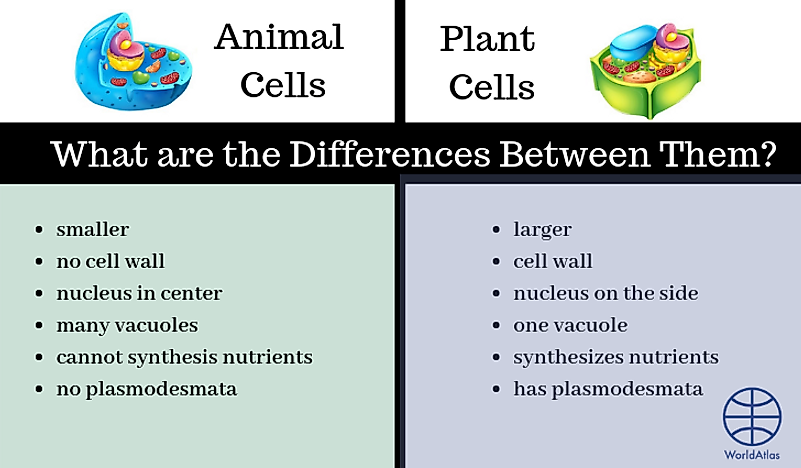 Animal Cells

Plant Cells

What are the Differences Between Them?

- smaller
- no cell wall
- nucleus in center
- many vacuoles
- cannot synthesis nutrients
- no plasmodesmata

- larger
- cell wall
- nucleus on the side
- one vacuole
- synthesizes nutrients
- has plasmodesmata

WorldAtlas